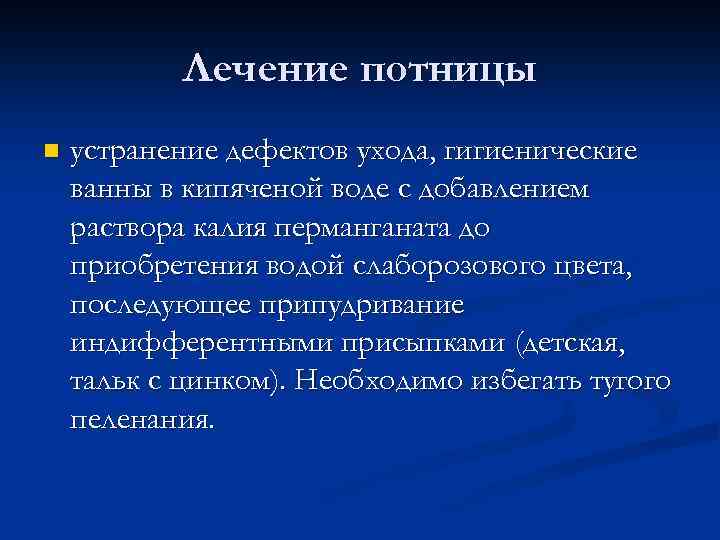 Лечение потницы

устранение дефектов ухода, гигиенические ванны в кипяченой воде с добавлением раствора калия перманганата до приобретения водой слаборозового цвета, последующее припудривание индифферентными присыпками (детская, тальк с цинком). Необходимо избегать тугого пеленания.